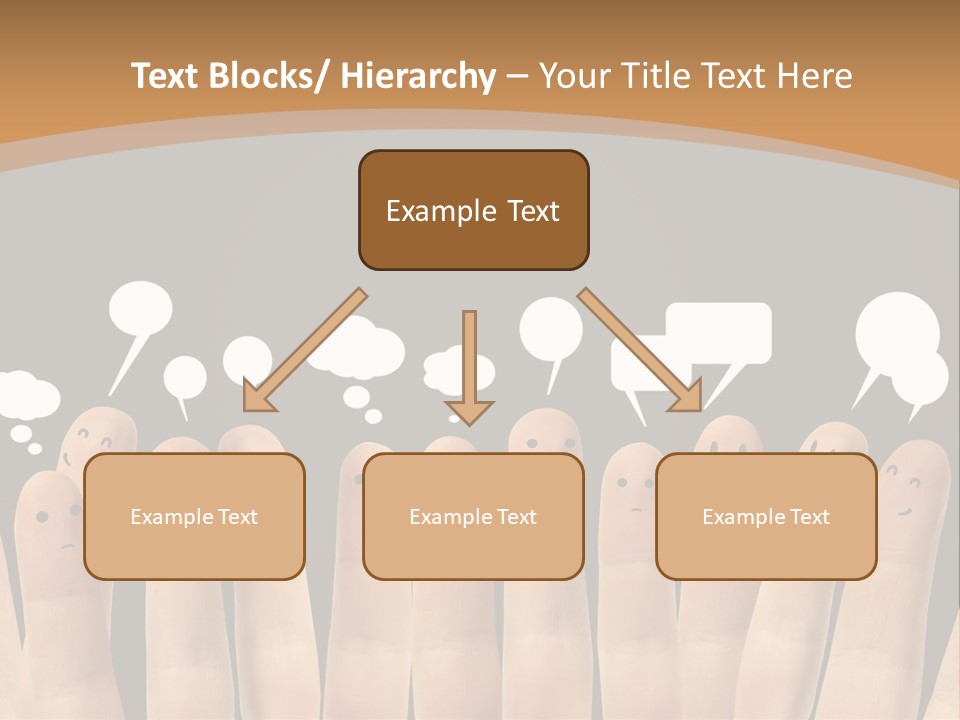 Text Blocks/ Hierarchy – Your Title Text Here

Example Text

Example Text

Example Text

Example Text